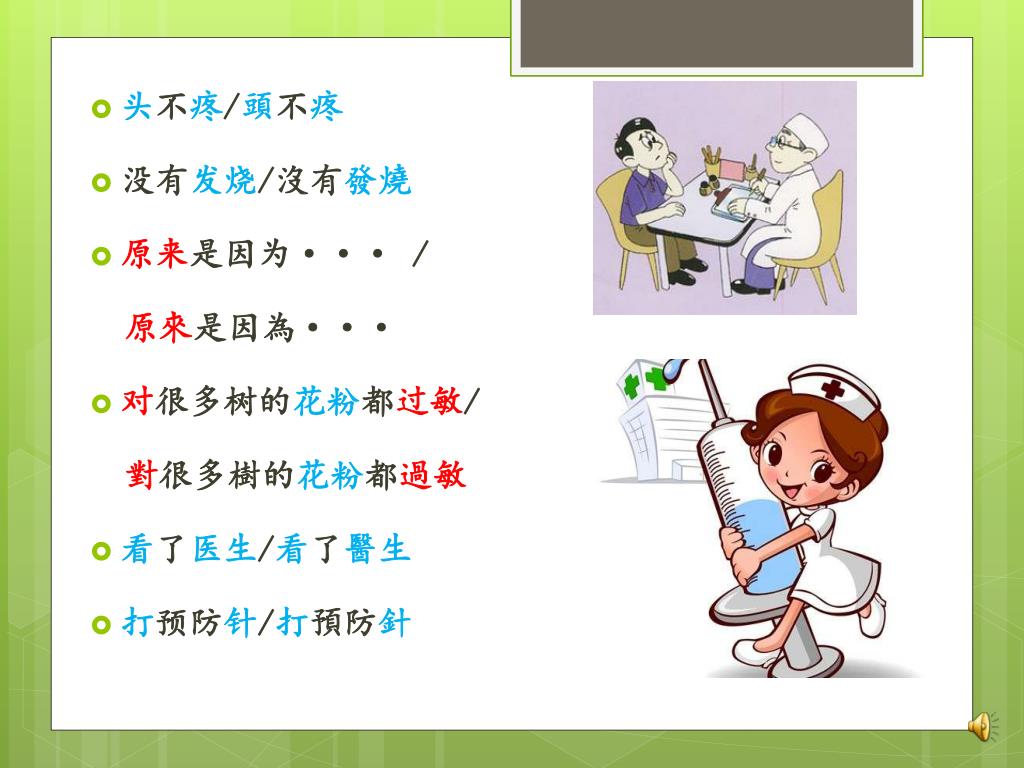 头不疼/頭不疼

没有发烧/沒有發燒

原来是因为・・・ /

原來是因為・・・

对很多树的花粉都过敏/

對很多樹的花粉都過敏

看了医生/看了醫生

打预防针/打預防針